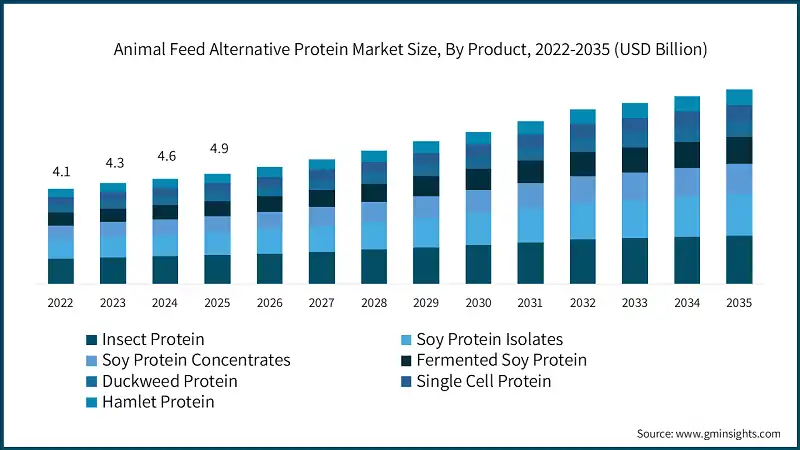 Animal Feed Alternative Protein Market Size, By Product, 2022-2035 (USD Billion)

4.1
4.3
4.6
4.9

2022 2023 2024 2025 2026 2027 2028 2029 2030 2031 2032 2033 2034 2035

Insect Protein
Soy Protein Isolates
Soy Protein Concentrates
Fermented Soy Protein
Duckweed Protein
Single Cell Protein
Hamlet Protein

Source: www.gminsights.com